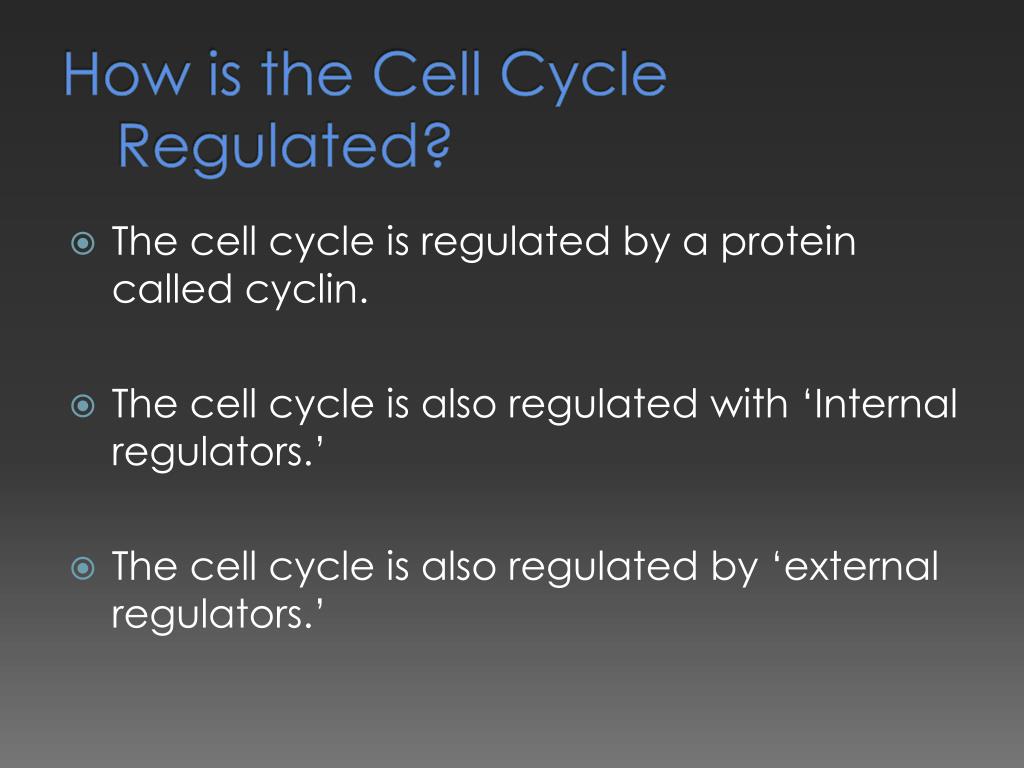 How is the Cell Cycle Regulated?

The cell cycle is regulated by a protein called cyclin.

The cell cycle is also regulated with ‘Internal regulators.’

The cell cycle is also regulated by ‘external regulators.’